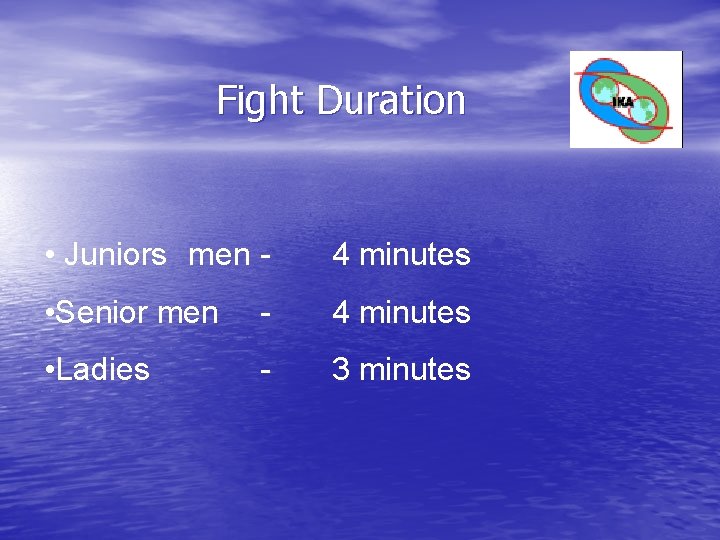 Fight Duration

IKA

• Juniors men - 4 minutes
• Senior men - 4 minutes
• Ladies - 3 minutes